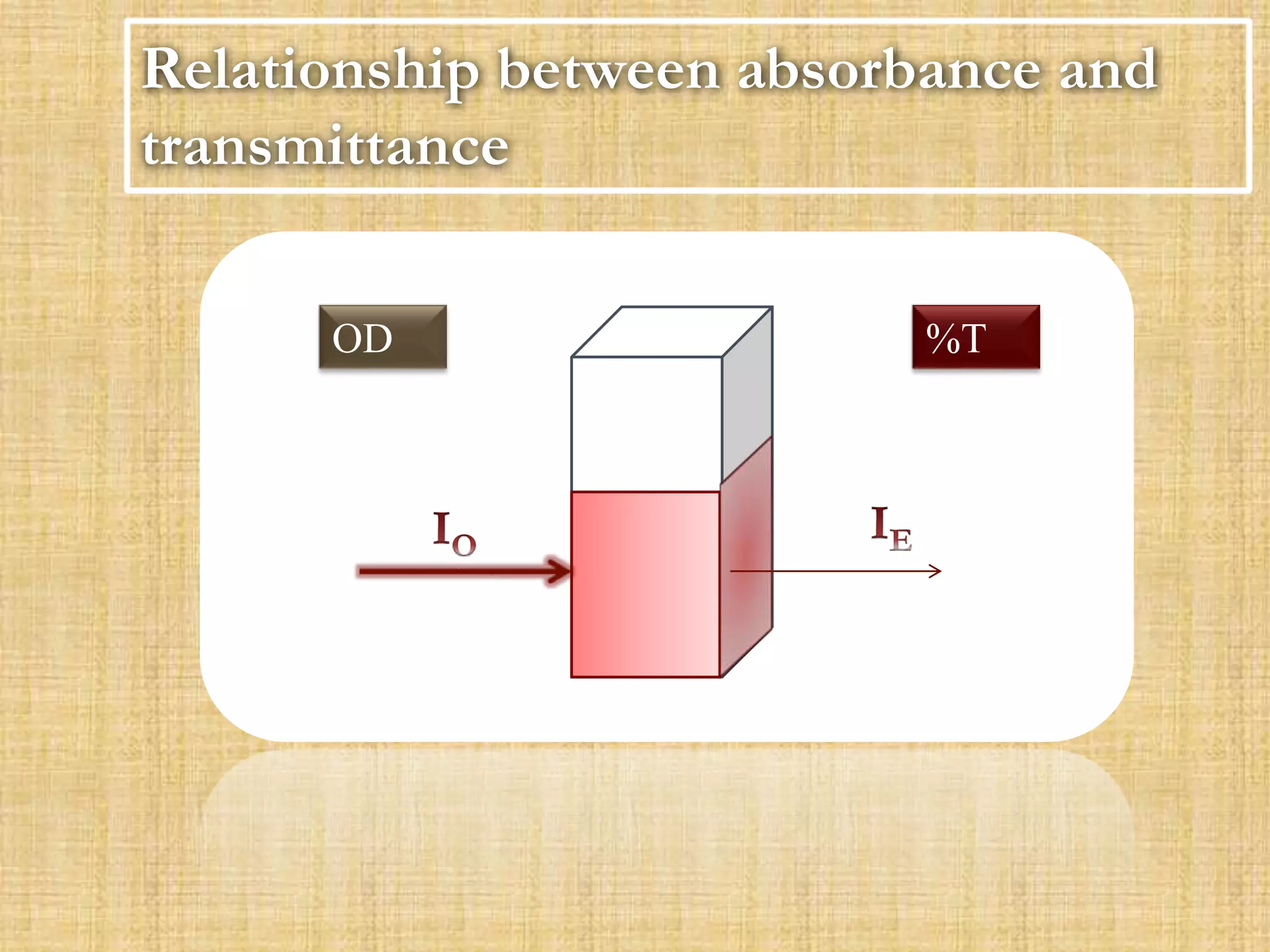 Relationship between absorbance and transmittance

OD

%T

$I_O$

$I_E$